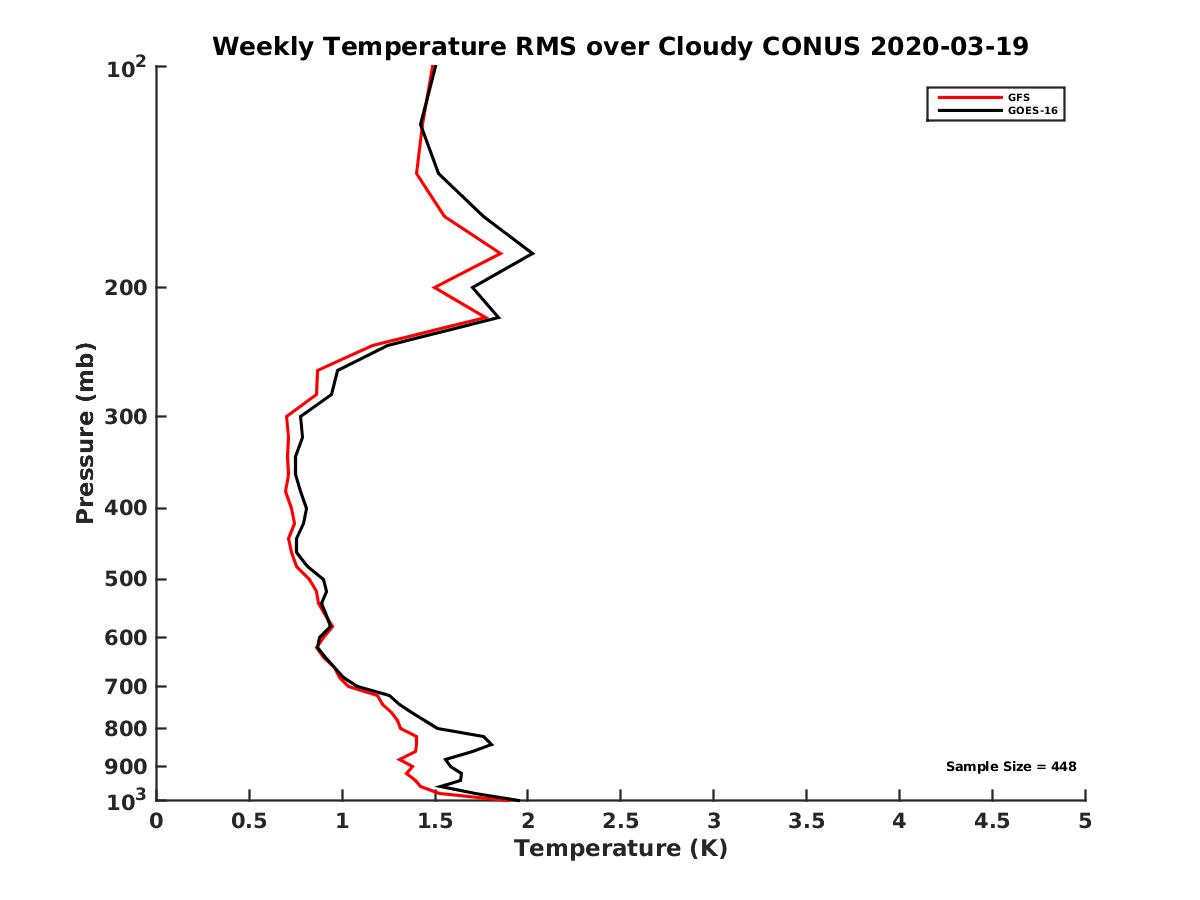 Weekly Temperature RMS over Cloudy CONUS 2020-03-19

GFS
GOES-16

Pressure (mb)

$10^2$
200
300
400
500
600
700
800
900
$10^3$

Sample Size = 448

0
0.5
1
1.5
2
2.5
3
3.5
4
4.5
5

Temperature (K)